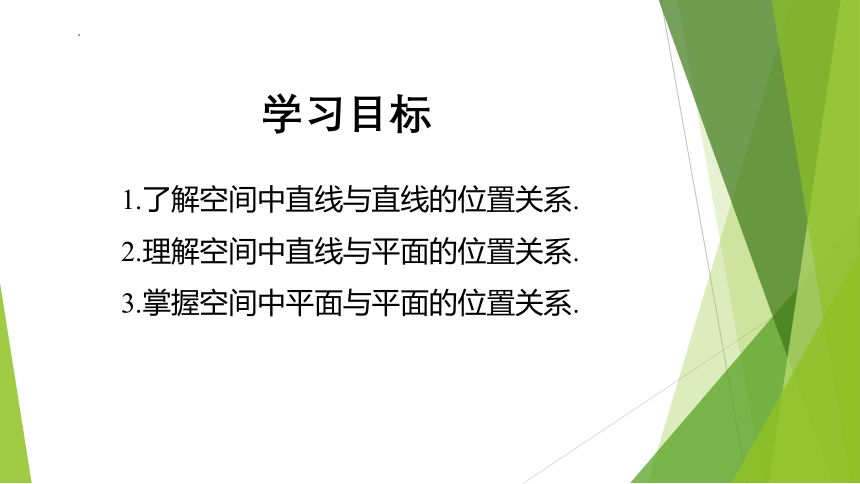 学习目标

1.了解空间中直线与直线的位置关系.

2.理解空间中直线与平面的位置关系.

3.掌握空间中平面与平面的位置关系.